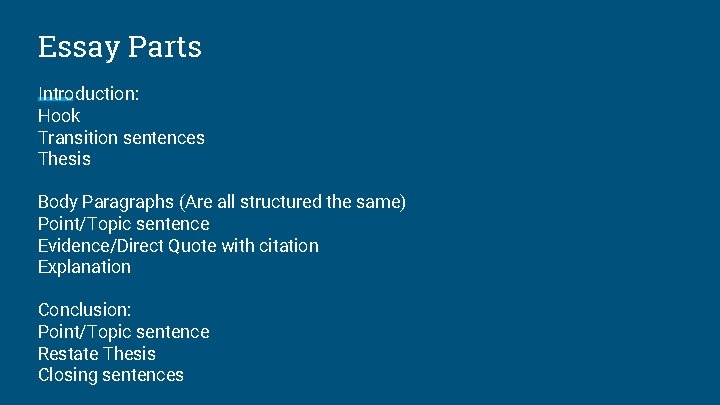 Essay Parts

Introduction:
Hook
Transition sentences
Thesis

Body Paragraphs (Are all structured the same)
Point/Topic sentence
Evidence/Direct Quote with citation
Explanation

Conclusion:
Point/Topic sentence
Restate Thesis
Closing sentences